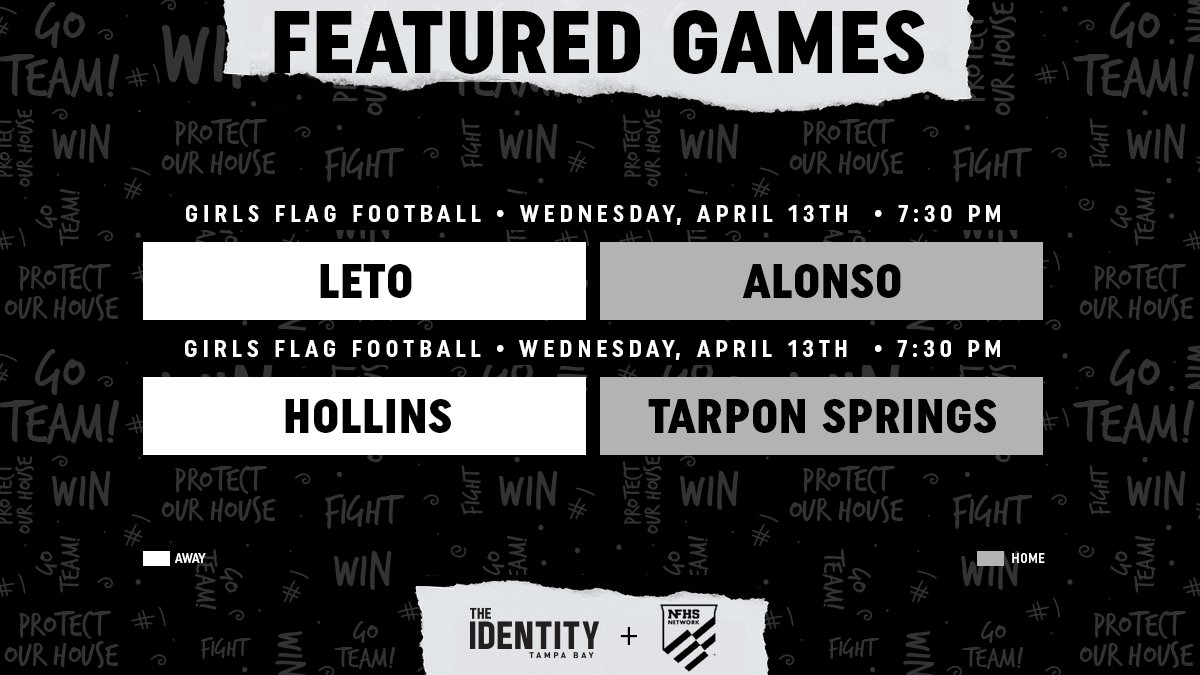 FEATURED GAMES

GIRLS FLAG FOOTBALL • WEDNESDAY, APRIL 13TH • 7:30 PM

LETO

ALONSO

GIRLS FLAG FOOTBALL • WEDNESDAY, APRIL 13TH • 7:30 PM

HOLLINS

TARPON SPRINGS

AWAY

HOME

THE IDENTITY TAMPA BAY + NFHS NETWORK